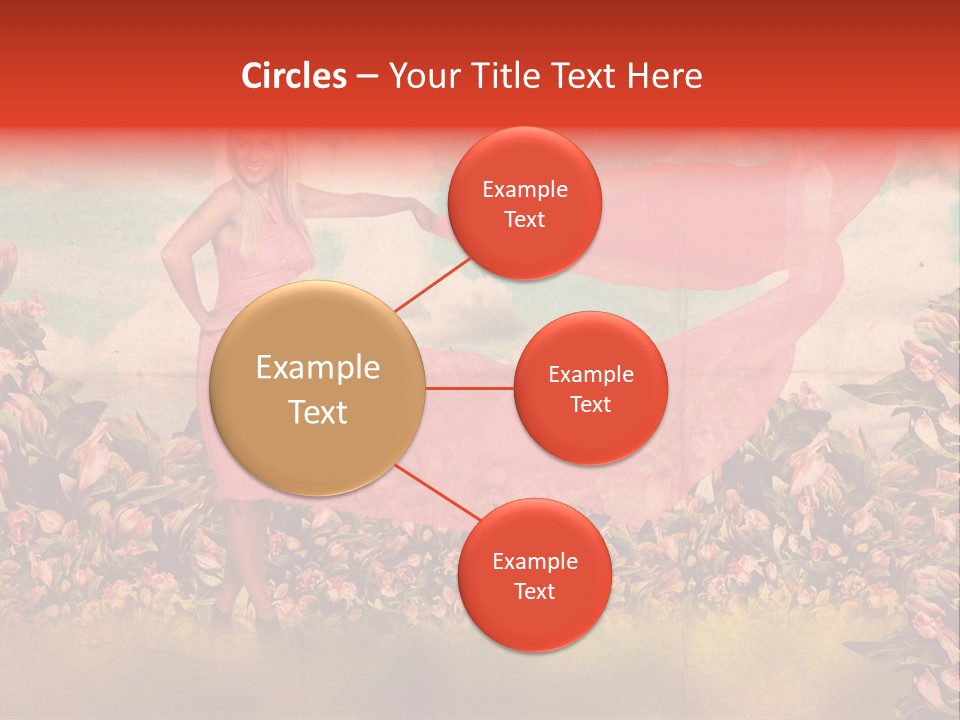 Circles – Your Title Text Here

Example Text

Example Text

Example Text

Example Text